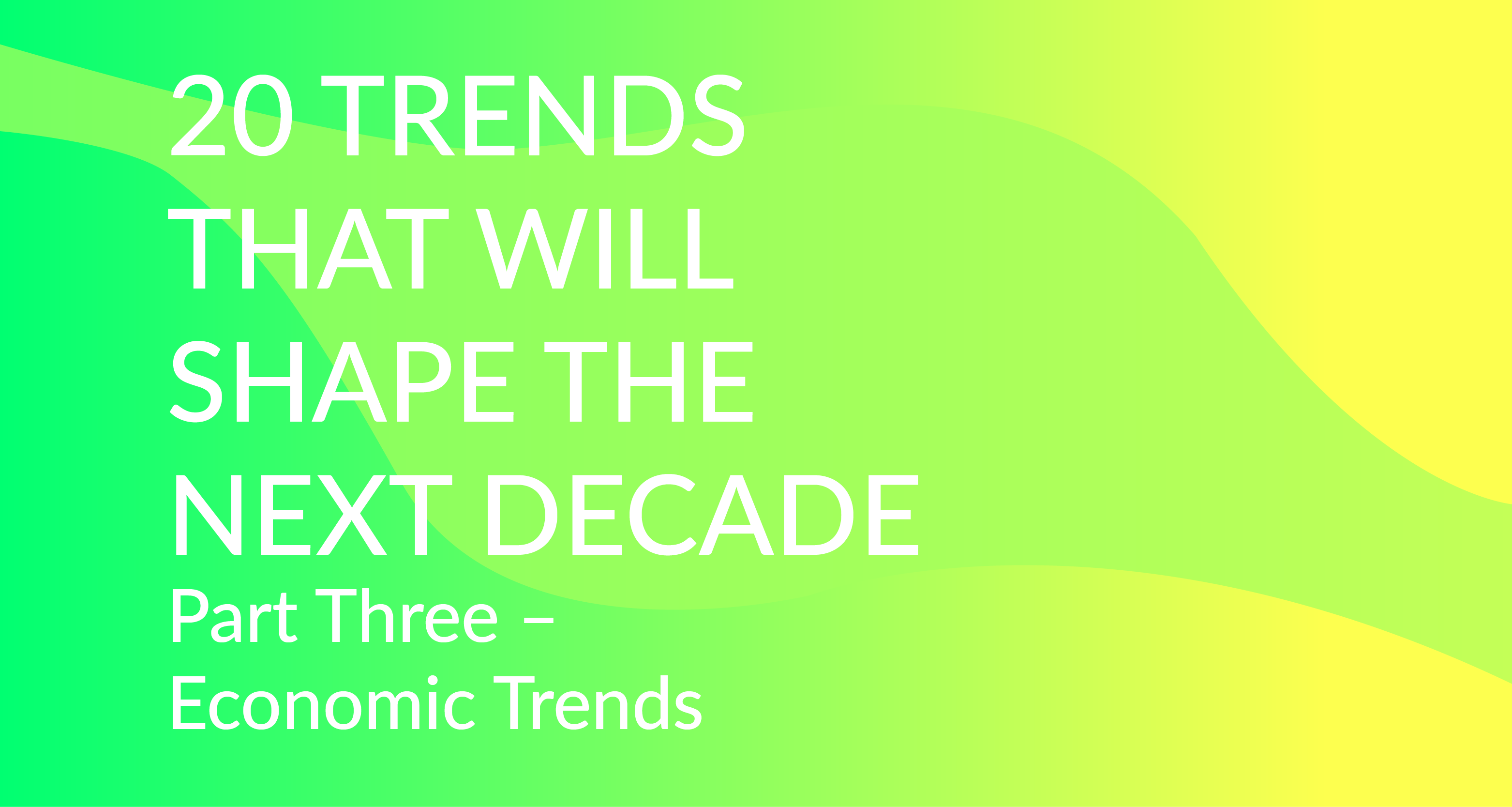 20 TRENDS THAT WILL SHAPE THE NEXT DECADE

Part Three – Economic Trends